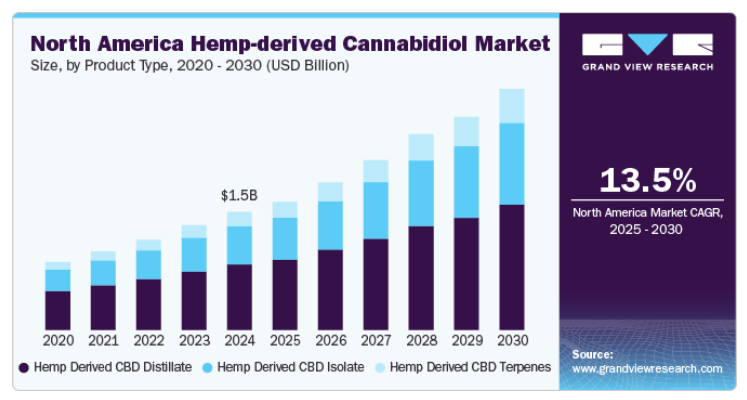 North America Hemp-derived Cannabidiol Market
Size, by Product Type, 2020 - 2030 (USD Billion)

GRAND VIEW RESEARCH

$1.5B

2020 2021 2022 2023 2024 2025 2026 2027 2028 2029 2030

Hemp Derived CBD Distillate
Hemp Derived CBD Isolate
Hemp Derived CBD Terpenes

13.5%
North America Market CAGR, 2025 - 2030

Source:
www.grandviewresearch.com